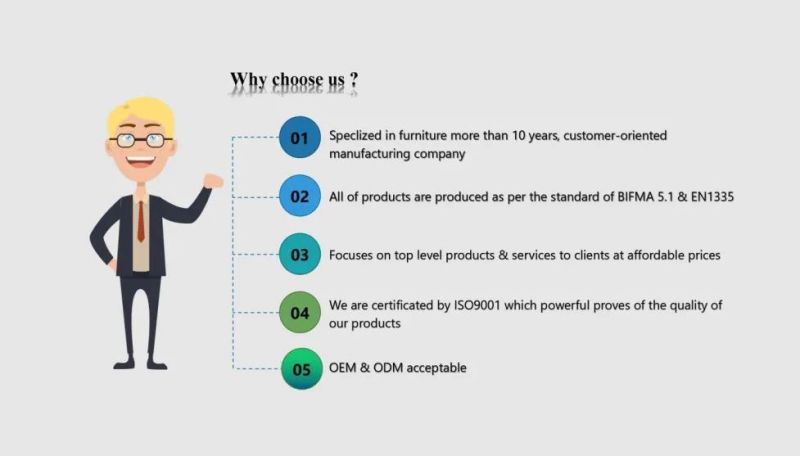 Why choose us ?

01 Speclized in furniture more than 10 years, customer-oriented manufacturing company

02 All of products are produced as per the standard of BIFMA 5.1 & EN1335

03 Focuses on top level products & services to clients at affordable prices

04 We are certificated by ISO9001 which powerful proves of the quality of our products

05 OEM & ODM acceptable